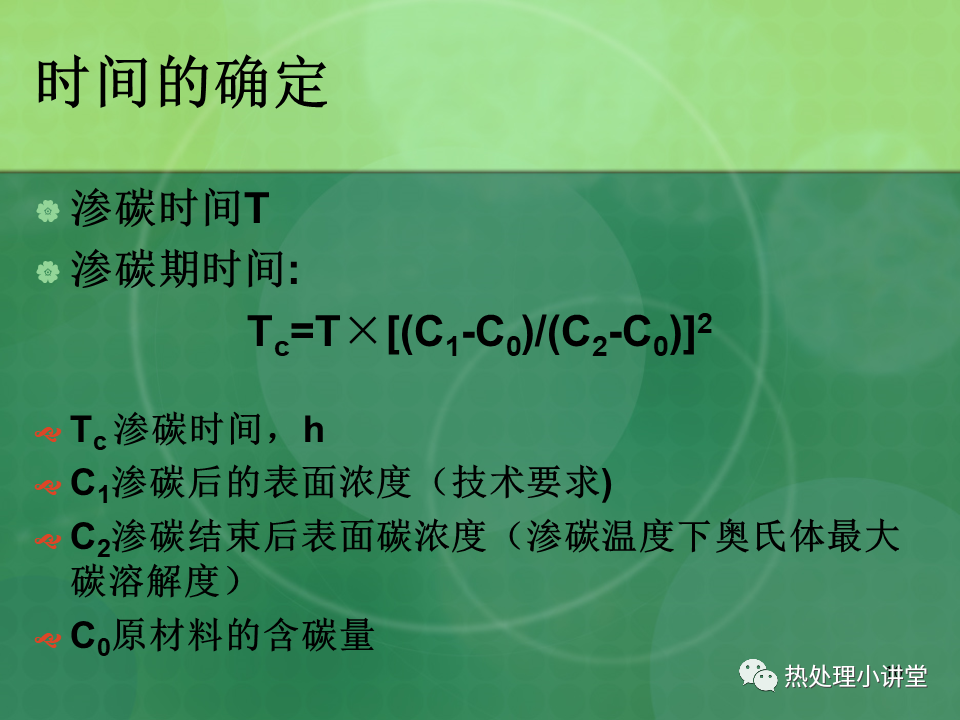 时间的确定

渗碳时间T

渗碳期时间:

$T_c=T\times[(C_1-C_0)/(C_2-C_0)]^2$

$T_c$ 渗碳时间，h

$C_1$渗碳后的表面浓度（技术要求)

$C_2$渗碳结束后表面碳浓度（渗碳温度下奥氏体最大碳溶解度）

$C_0$原材料的含碳量

热处理小讲堂